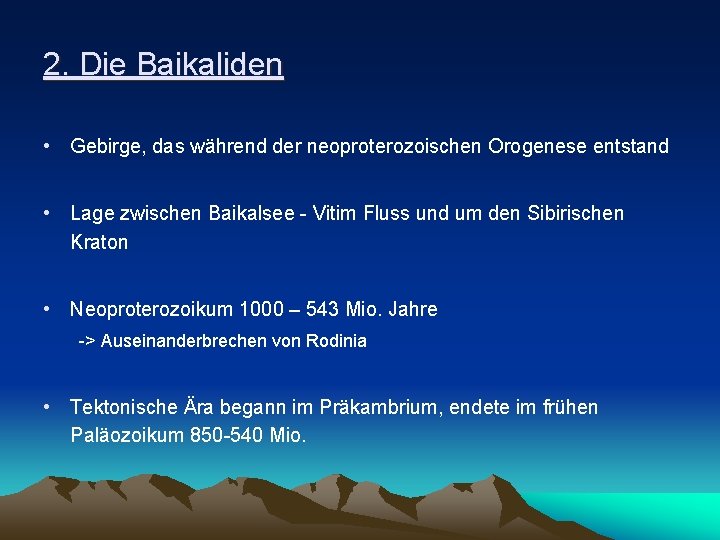 2. Die Baikaliden

• Gebirge, das während der neoproterozoischen Orogenese entstand

• Lage zwischen Baikalsee - Vitim Fluss und um den Sibirischen Kraton

• Neoproterozoikum 1000 – 543 Mio. Jahre
-> Auseinanderbrechen von Rodinia

• Tektonische Ära begann im Präkambrium, endete im frühen Paläozoikum 850-540 Mio.